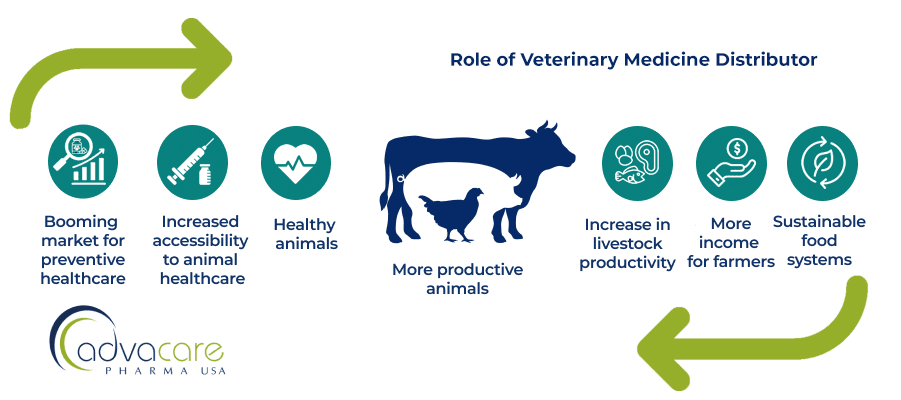 Role of Veterinary Medicine Distributor

Booming market for preventive healthcare

Increased accessibility to animal healthcare

Healthy animals

More productive animals

Increase in livestock productivity

More income for farmers

Sustainable food systems

advacare
PHARMA USA